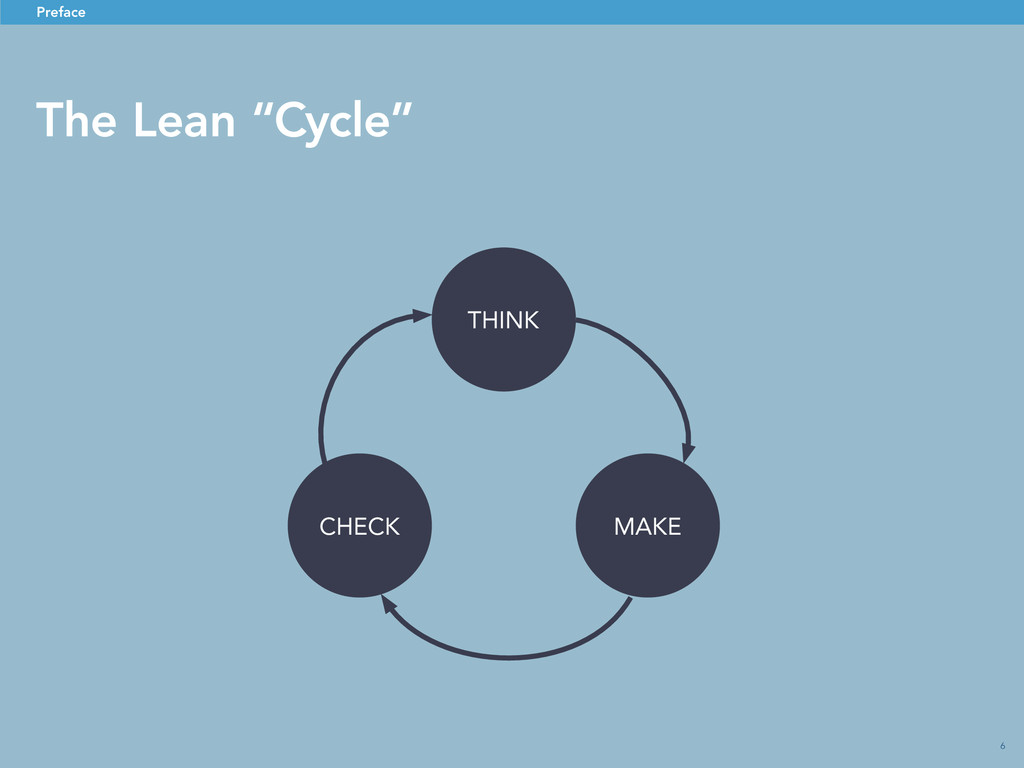 Preface

The Lean “Cycle”

THINK

MAKE

CHECK

6